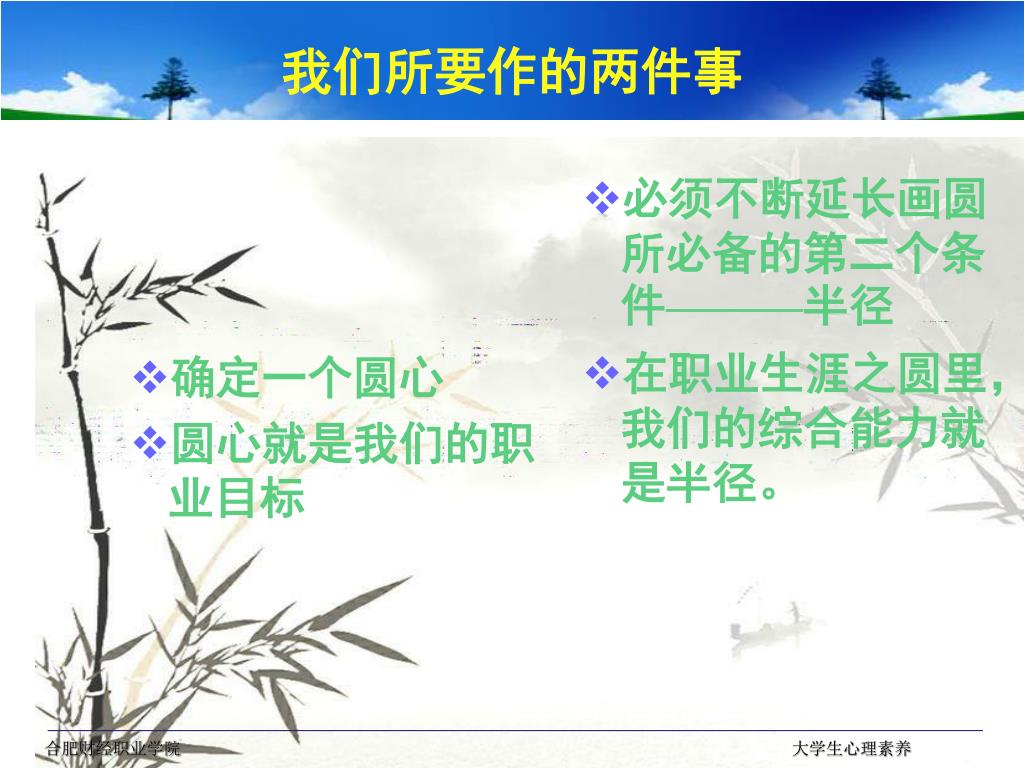 我们所要作的两件事

❖确定一个圆心
❖圆心就是我们的职业目标

❖必须不断延长画圆所必备的第二个条件———半径
❖在职业生涯之圆里，我们的综合能力就是半径。

合肥财经职业学院

大学生心理素养